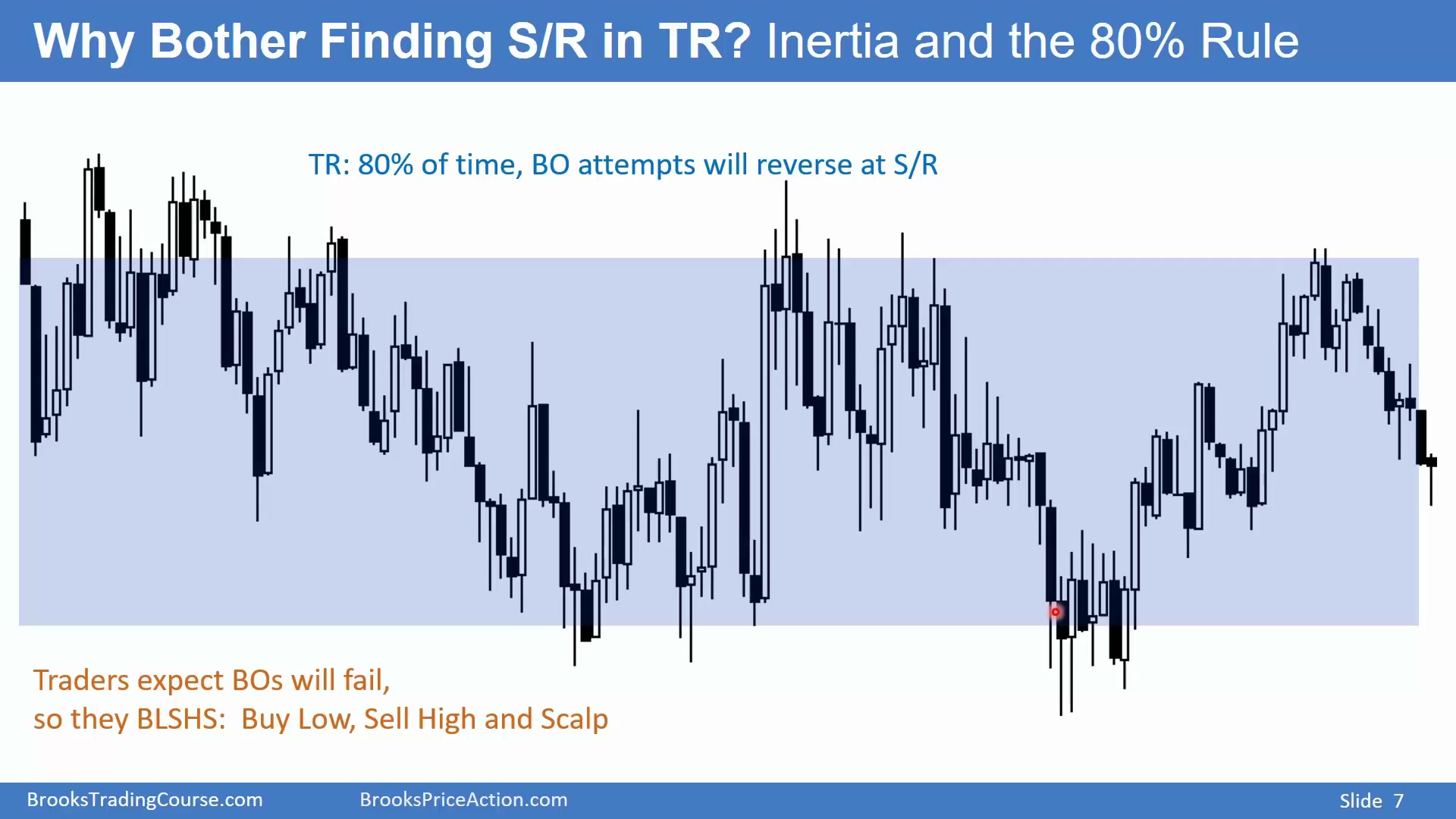 Why Bother Finding S/R in TR? Inertia and the 80% Rule

TR: 80% of time, BO attempts will reverse at S/R

Traders expect BOs will fail,
so they BLSHS: Buy Low, Sell High and Scalp

BrooksTradingCourse.com BrooksPriceAction.com Slide 7